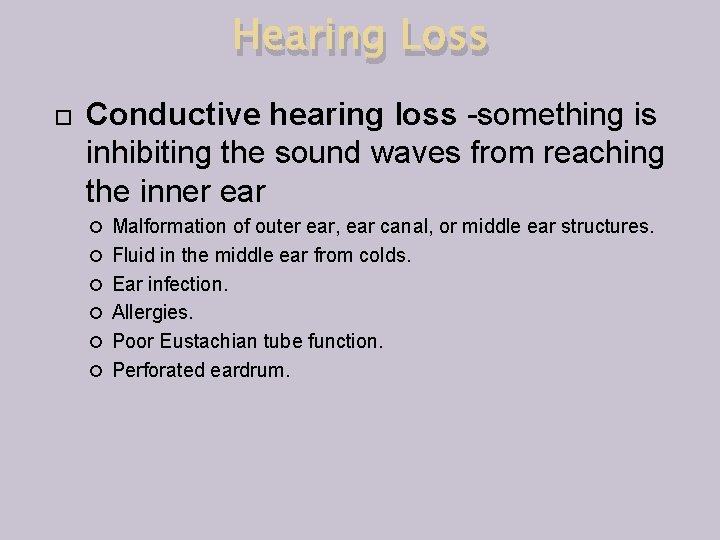 Hearing Loss

Conductive hearing loss -something is inhibiting the sound waves from reaching the inner ear

Malformation of outer ear, ear canal, or middle ear structures.

Fluid in the middle ear from colds.

Ear infection.

Allergies.

Poor Eustachian tube function.

Perforated eardrum.